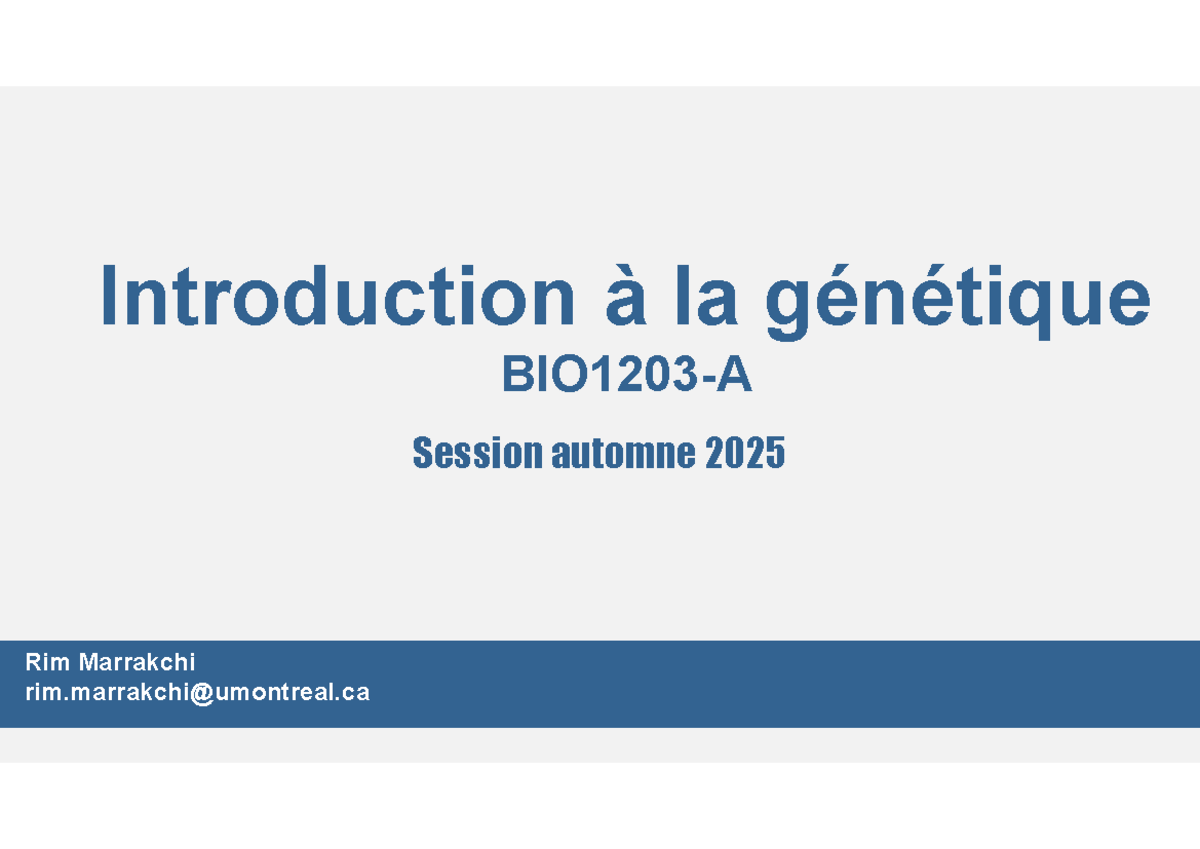 Introduction à la génétique
BIO1203-A

Session automne 2025

Rim Marrakchi
rim.marrakchi@umontreal.ca